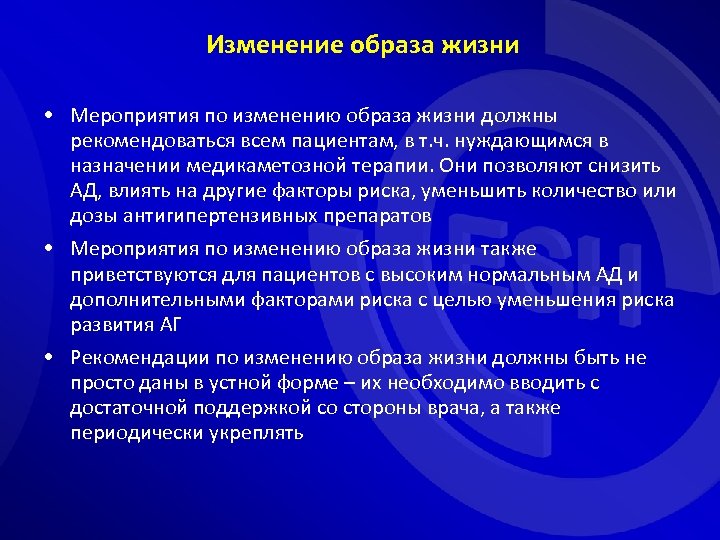 Изменение образа жизни

• Мероприятия по изменению образа жизни должны рекомендоваться всем пациентам, в т.ч. нуждающимся в назначении медикаметозной терапии. Они позволяют снизить АД, влиять на другие факторы риска, уменьшить количество или дозы антигипертензивных препаратов

• Мероприятия по изменению образа жизни также приветствуются для пациентов с высоким нормальным АД и дополнительными факторами риска с целью уменьшения риска развития АГ

• Рекомендации по изменению образа жизни должны быть не просто даны в устной форме – их необходимо вводить с достаточной поддержкой со стороны врача, а также периодически укреплять

ESH